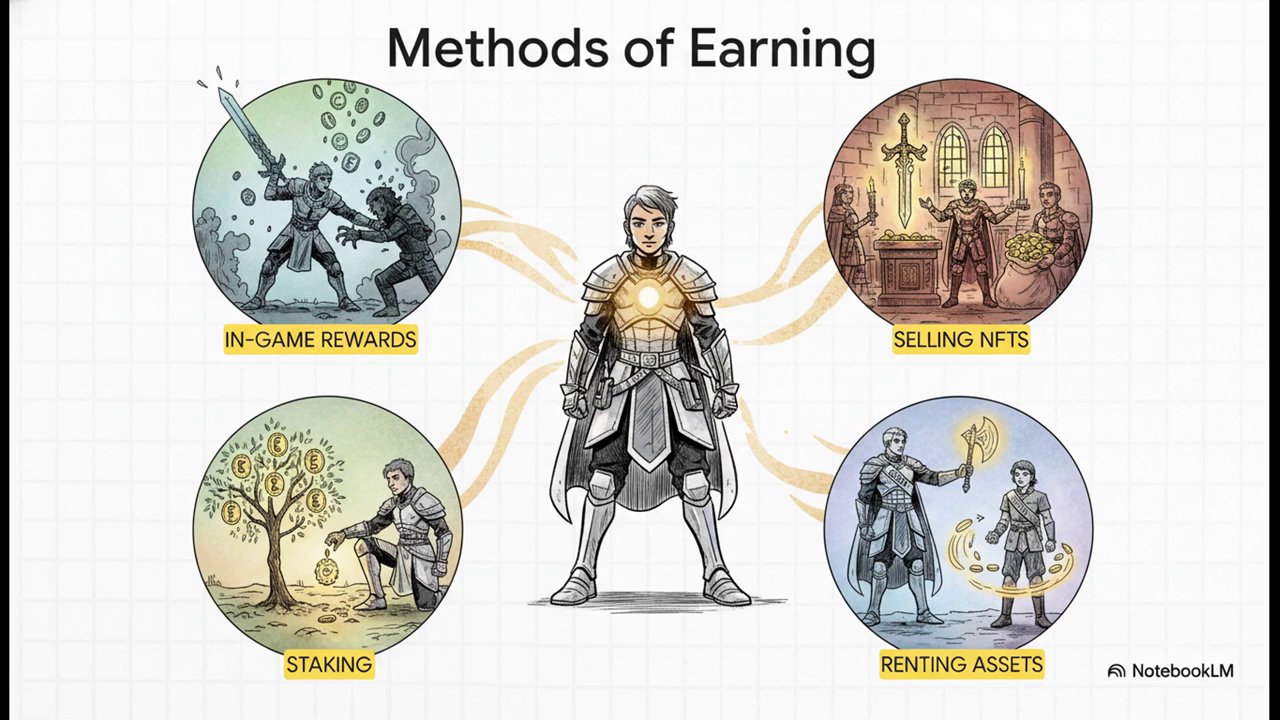 Methods of Earning

IN-GAME REWARDS

SELLING NFTS

STAKING

RENTING ASSETS

NotebookLM